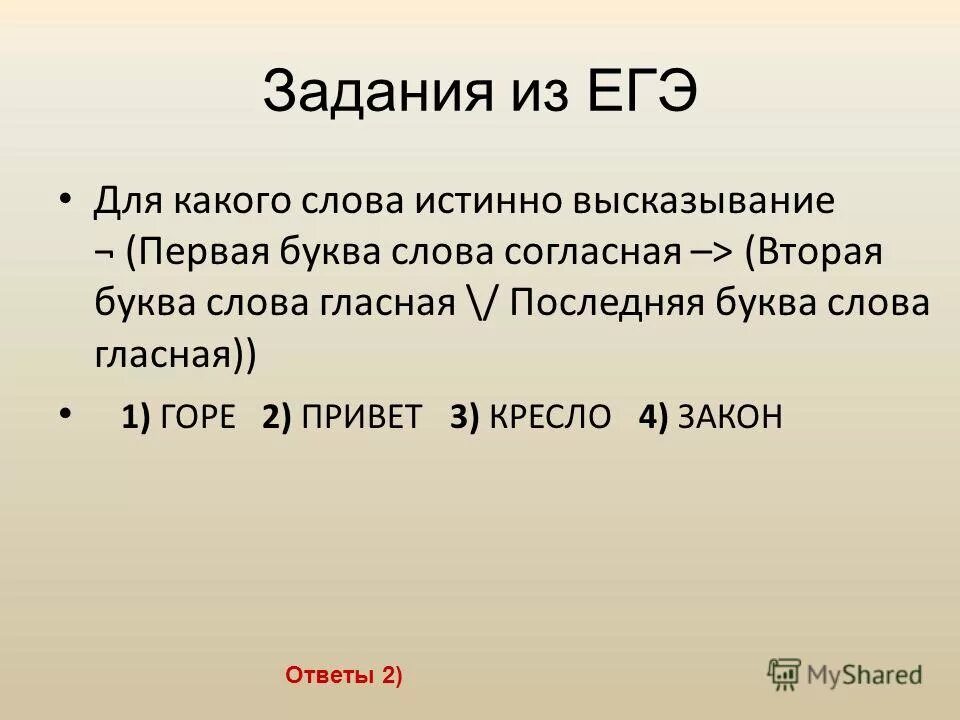 Задания из ЕГЭ

• Для какого слова истинно высказывание ¬ (Первая буква слова согласная –> (Вторая буква слова гласная \/ Последняя буква слова гласная))

• 1) ГОРЕ 2) ПРИВЕТ 3) КРЕСЛО 4) ЗАКОН

Ответы 2)

MyShared